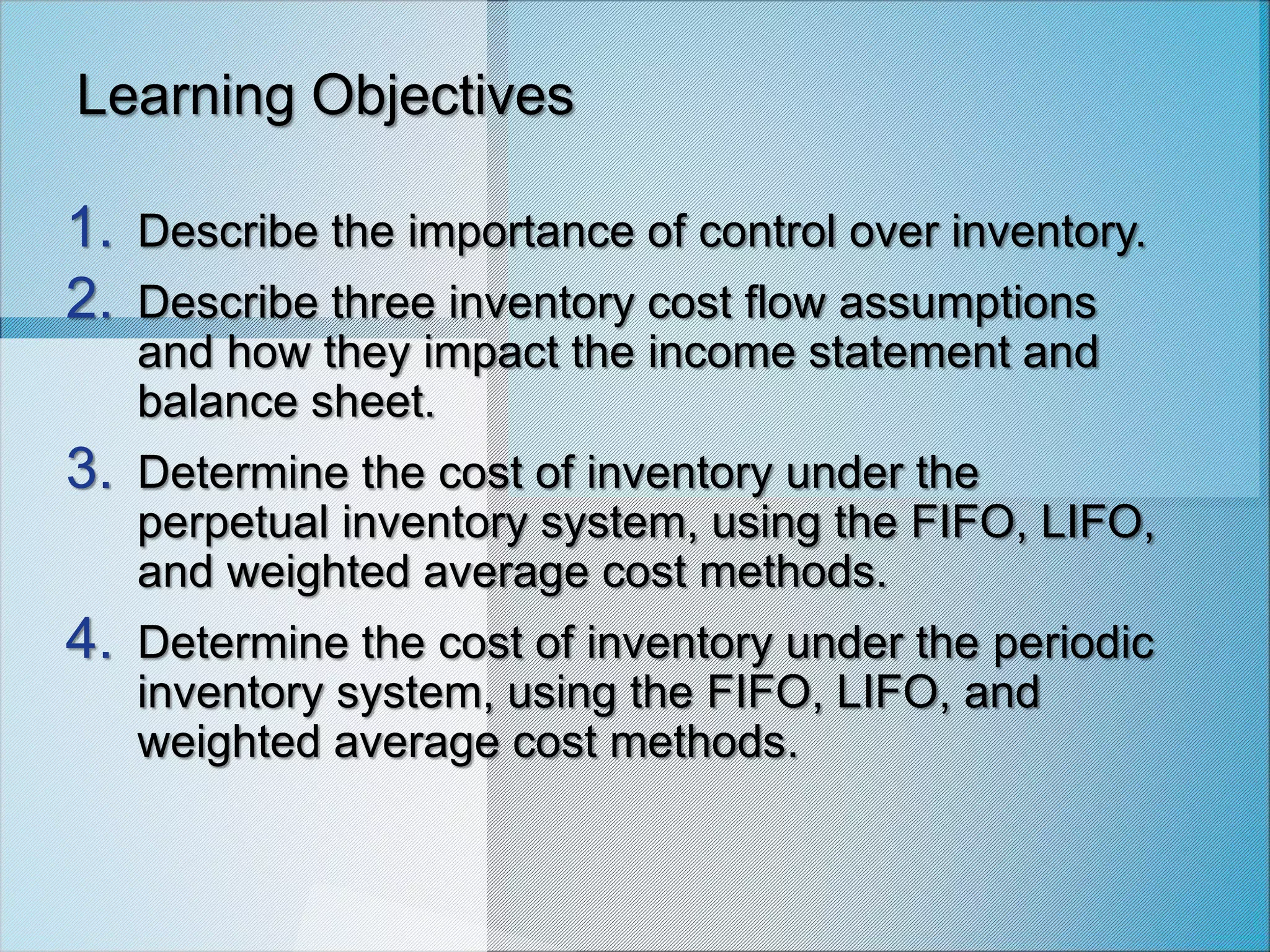 Learning Objectives

1. Describe the importance of control over inventory.

2. Describe three inventory cost flow assumptions and how they impact the income statement and balance sheet.

3. Determine the cost of inventory under the perpetual inventory system, using the FIFO, LIFO, and weighted average cost methods.

4. Determine the cost of inventory under the periodic inventory system, using the FIFO, LIFO, and weighted average cost methods.